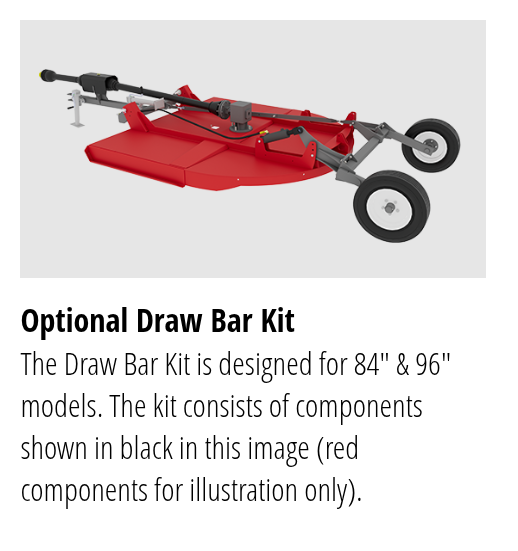 Optional Draw Bar Kit

The Draw Bar Kit is designed for 84" & 96" models. The kit consists of components shown in black in this image (red components for illustration only).